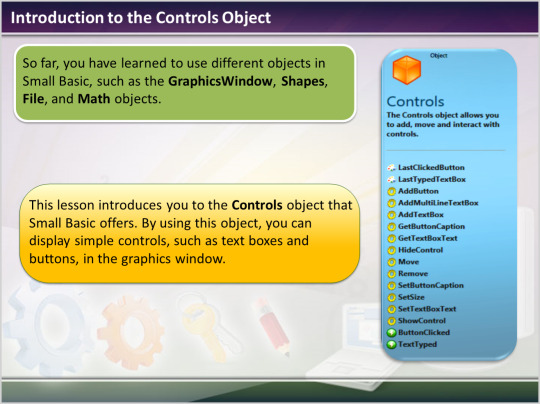 Introduction to the Controls Object

So far, you have learned to use different objects in Small Basic, such as the GraphicsWindow, Shapes, File, and Math objects.

This lesson introduces you to the Controls object that Small Basic offers. By using this object, you can display simple controls, such as text boxes and buttons, in the graphics window.

Object

Controls

The Controls object allows you to add, move and interact with controls.

LastClickedButton
LastTypedTextBox
AddButton
AddMultiLineTextBox
AddTextBox
GetButtonCaption
GetTextBoxText
HideControl
Move
Remove
SetButtonCaption
SetSize
SetTextBoxText
ShowControl
ButtonClicked
TextTyped